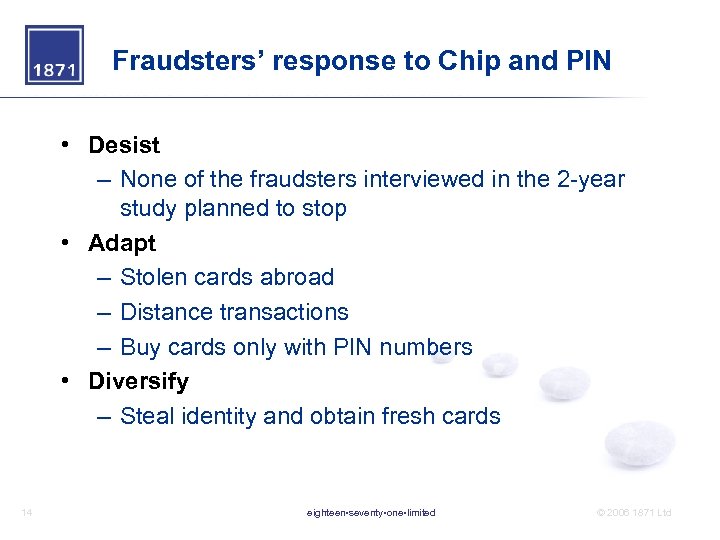 1871

Fraudsters' response to Chip and PIN

• Desist
– None of the fraudsters interviewed in the 2-year study planned to stop
• Adapt
– Stolen cards abroad
– Distance transactions
– Buy cards only with PIN numbers
• Diversify
– Steal identity and obtain fresh cards

14

eighteen•seventy•one•limited

© 2006 1871 Ltd